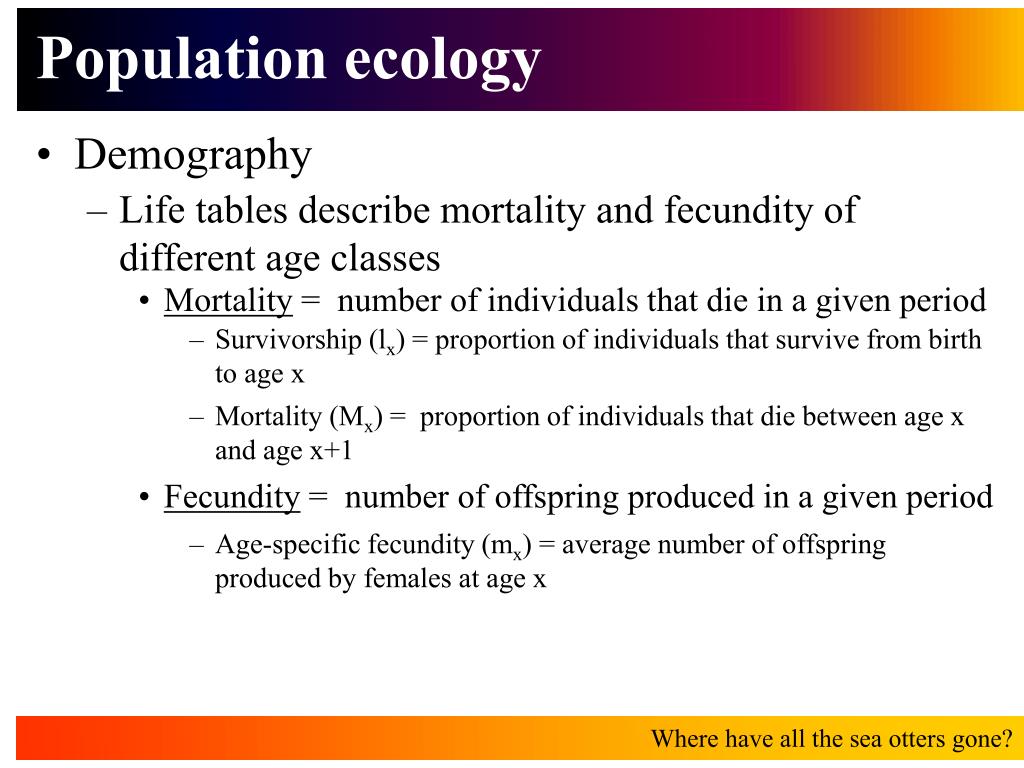 Population ecology

• Demography
– Life tables describe mortality and fecundity of different age classes
• Mortality = number of individuals that die in a given period
– Survivorship ($l_x$) = proportion of individuals that survive from birth to age x
– Mortality ($M_x$) = proportion of individuals that die between age x and age x+1
• Fecundity = number of offspring produced in a given period
– Age-specific fecundity ($m_x$) = average number of offspring produced by females at age x

Where have all the sea otters gone?